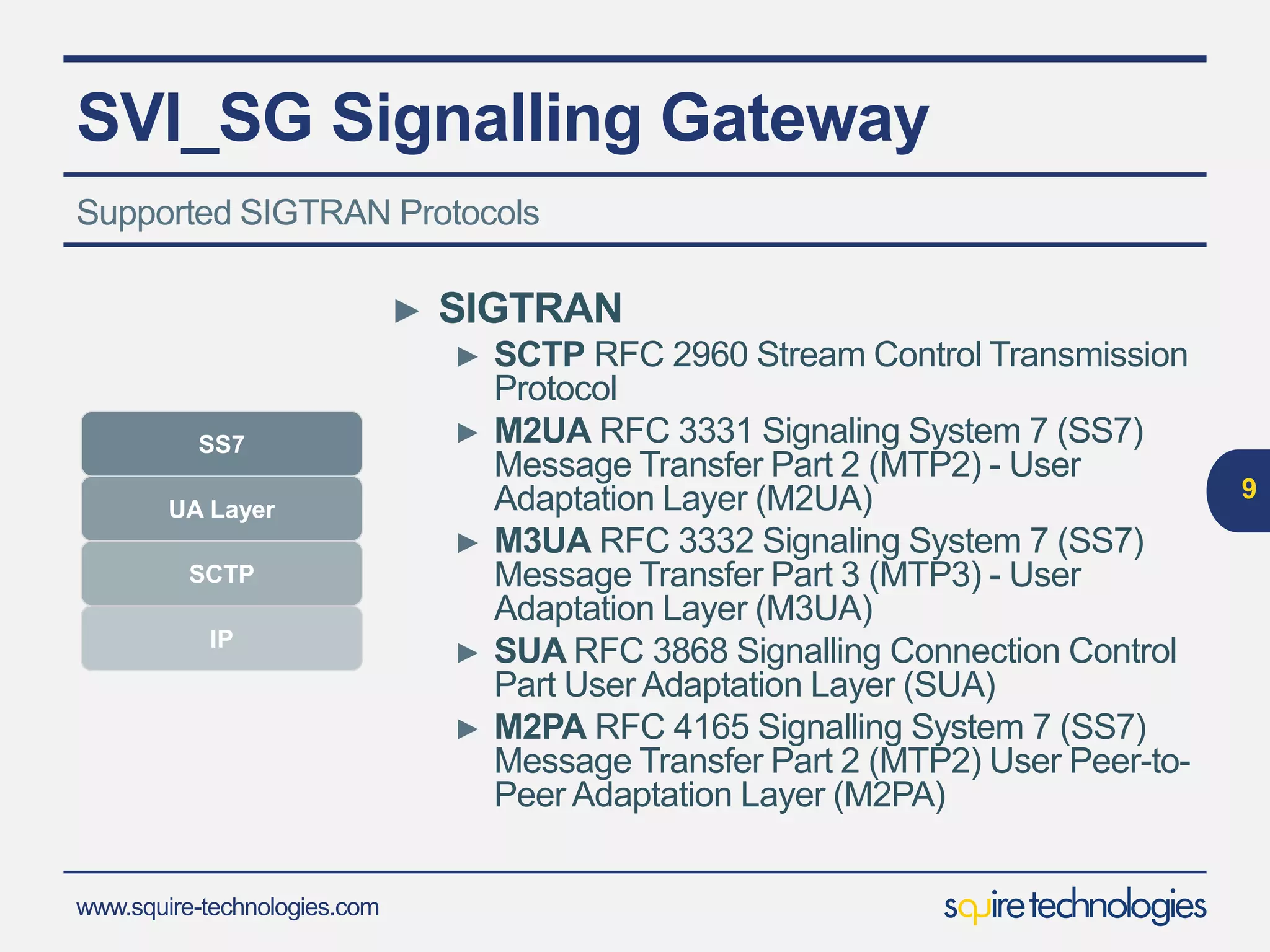 SVI_SG Signalling Gateway

Supported SIGTRAN Protocols

SS7
UA Layer
SCTP
IP

▶ SIGTRAN
▶ SCTP RFC 2960 Stream Control Transmission Protocol
▶ M2UA RFC 3331 Signaling System 7 (SS7) Message Transfer Part 2 (MTP2) - User Adaptation Layer (M2UA)
▶ M3UA RFC 3332 Signaling System 7 (SS7) Message Transfer Part 3 (MTP3) - User Adaptation Layer (M3UA)
▶ SUA RFC 3868 Signalling Connection Control Part User Adaptation Layer (SUA)
▶ M2PA RFC 4165 Signalling System 7 (SS7) Message Transfer Part 2 (MTP2) User Peer-to-Peer Adaptation Layer (M2PA)

9

www.squire-technologies.com

squire technologies